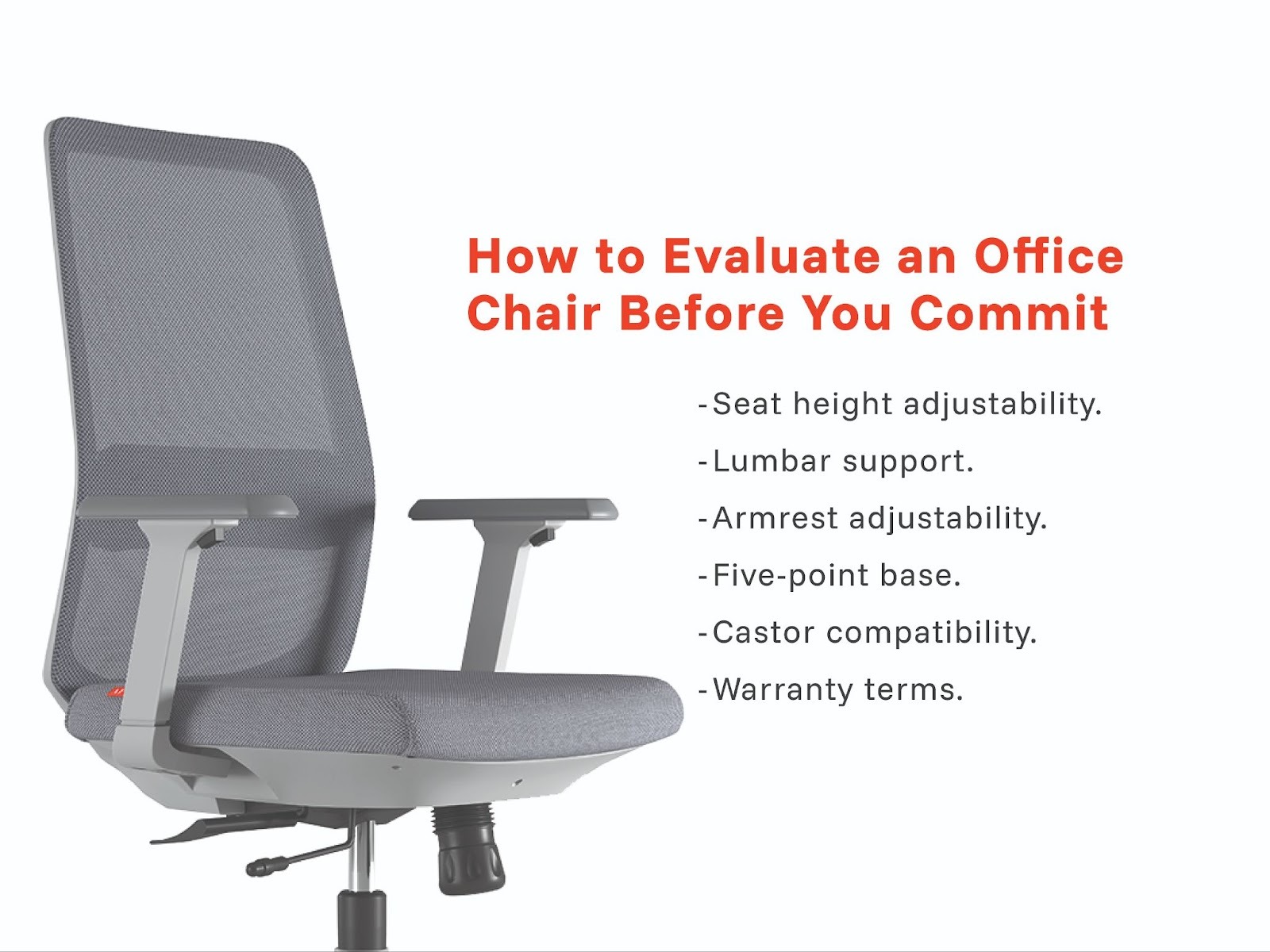 How to Evaluate an Office Chair Before You Commit

-Seat height adjustability.

-Lumbar support.

-Armrest adjustability.

-Five-point base.

-Castor compatibility.

-Warranty terms.